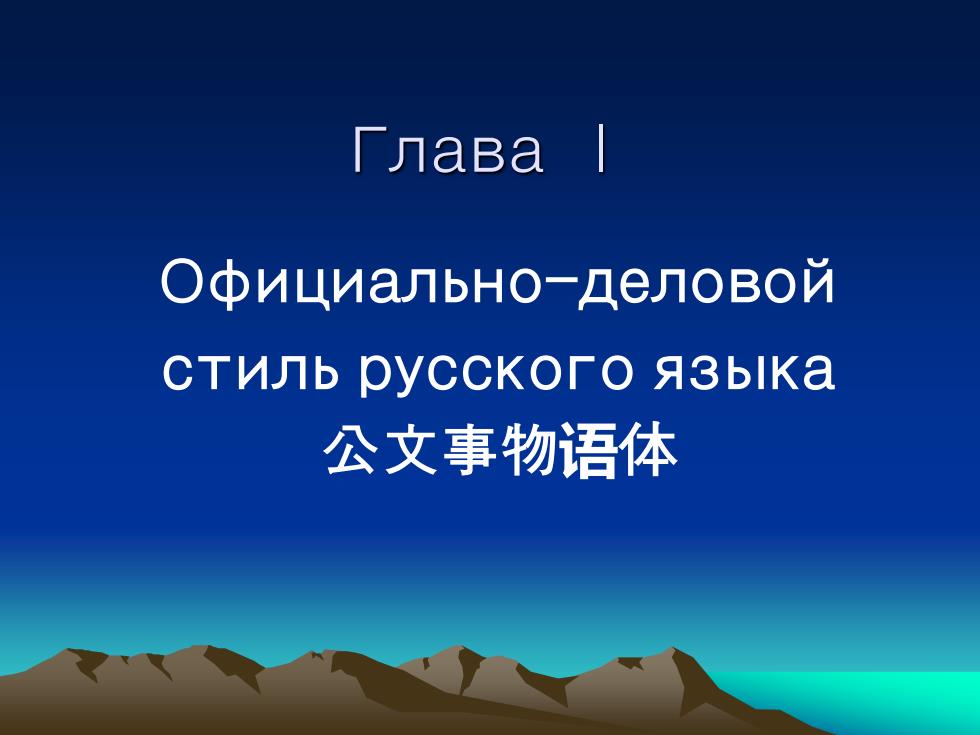 Глава I

Официально-деловой стиль русского языка 公文事物语体